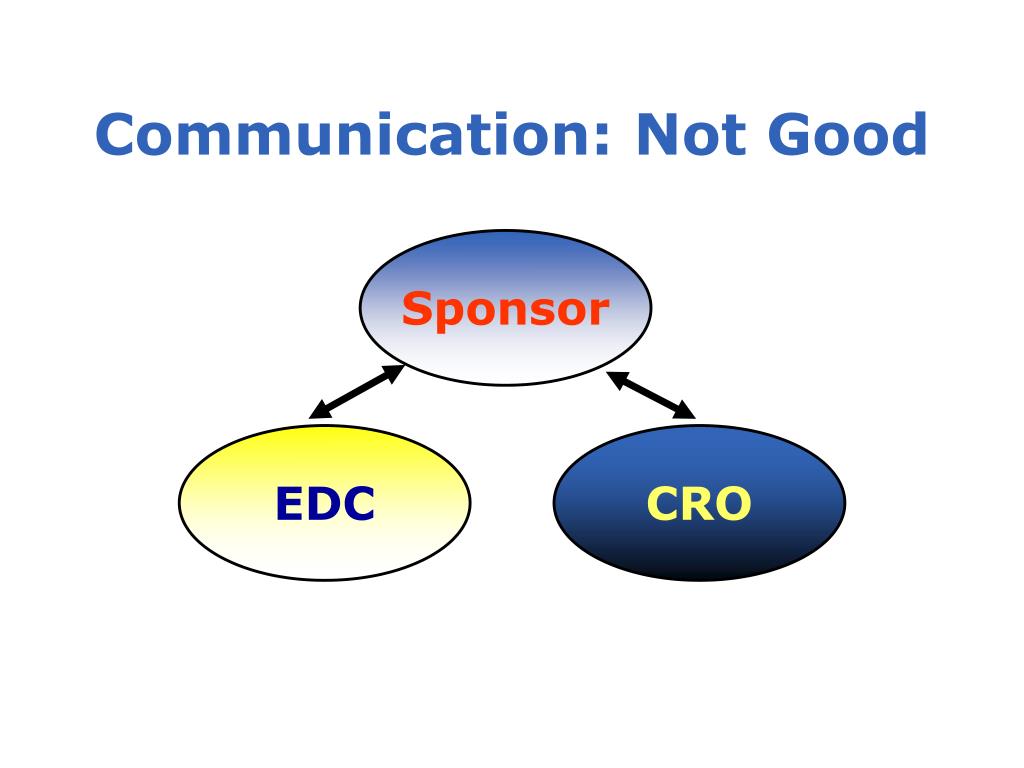 Communication: Not Good

Sponsor

EDC

CRO